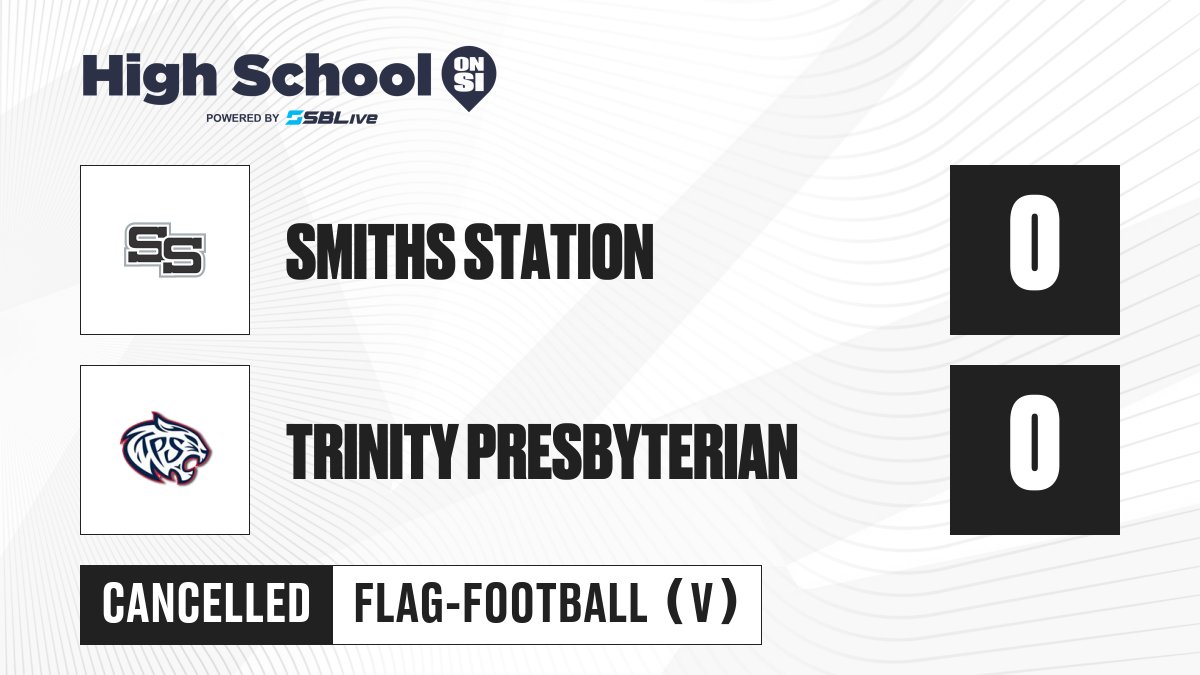 High School ON SI
POWERED BY SBLive

SS

SMITHS STATION

0

TPS

TRINITY PRESBYTERIAN

0

CANCELLED

FLAG-FOOTBALL (V)